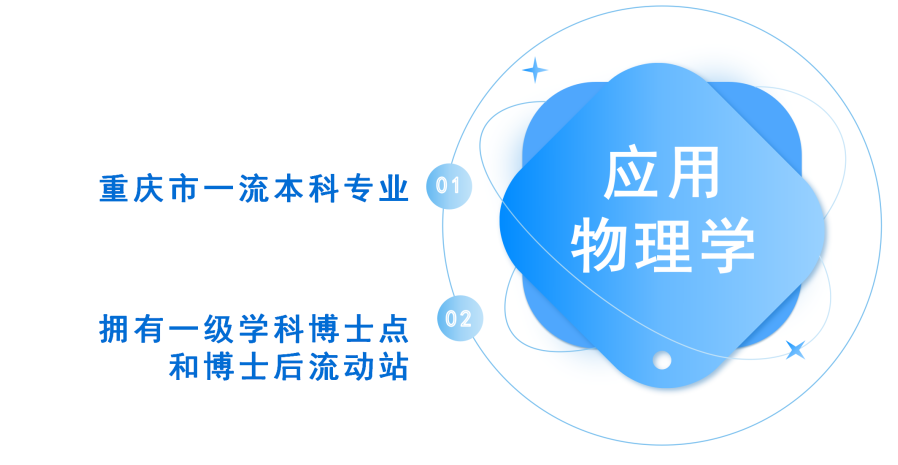 重庆市一流本科专业

01

拥有一级学科博士点和博士后流动站

02

应用物理学